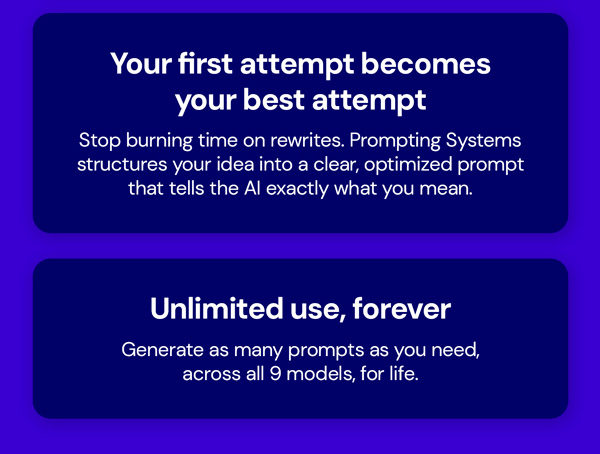 Your first attempt becomes your best attempt

Stop burning time on rewrites. Prompting Systems structures your idea into a clear, optimized prompt that tells the AI exactly what you mean.

Unlimited use, forever

Generate as many prompts as you need, across all 9 models, for life.